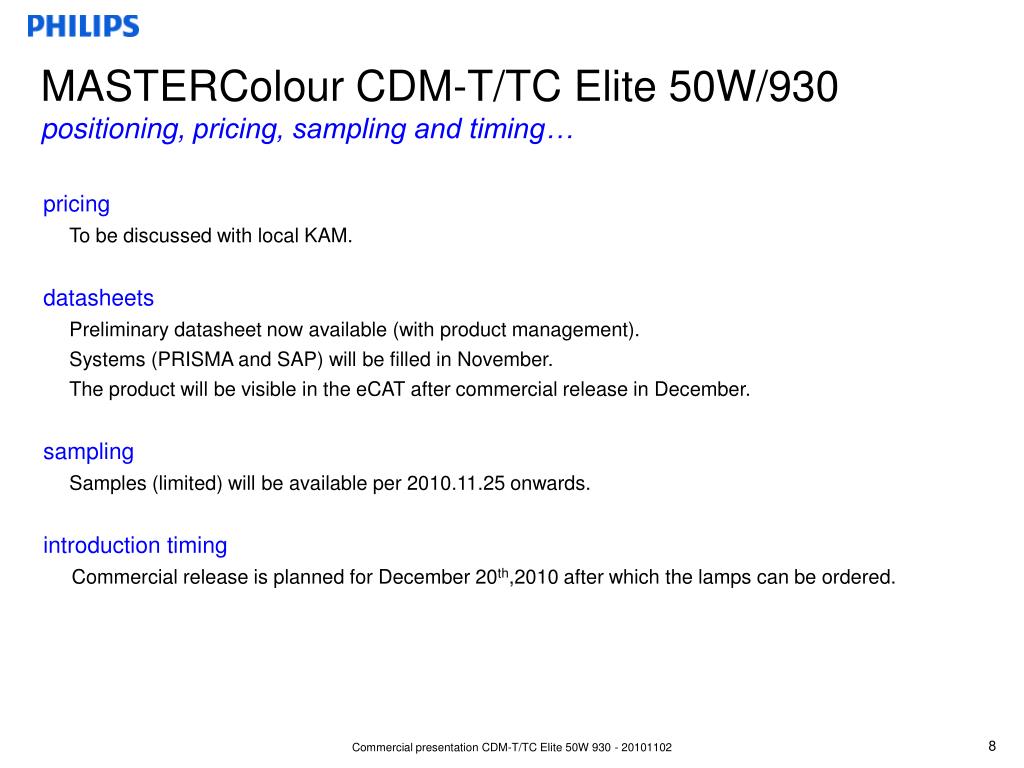 PHILIPS

MASTERColour CDM-T/TC Elite 50W/930
positioning, pricing, sampling and timing…

pricing
To be discussed with local KAM.

datasheets
Preliminary datasheet now available (with product management).
Systems (PRISMA and SAP) will be filled in November.
The product will be visible in the eCAT after commercial release in December.

sampling
Samples (limited) will be available per 2010.11.25 onwards.

introduction timing
Commercial release is planned for December 20$^{th}$,2010 after which the lamps can be ordered.

Commercial presentation CDM-T/TC Elite 50W 930 - 20101102

8